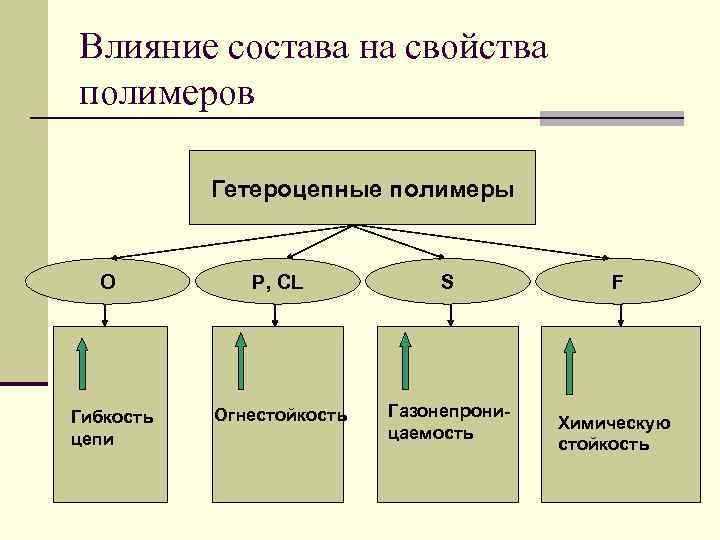 Влияние состава на свойства полимеров

Гетероцепные полимеры

O

P, CL

S

F

Гибкость цепи

Огнестойкость

Газонепроницаемость

Химическую стойкость